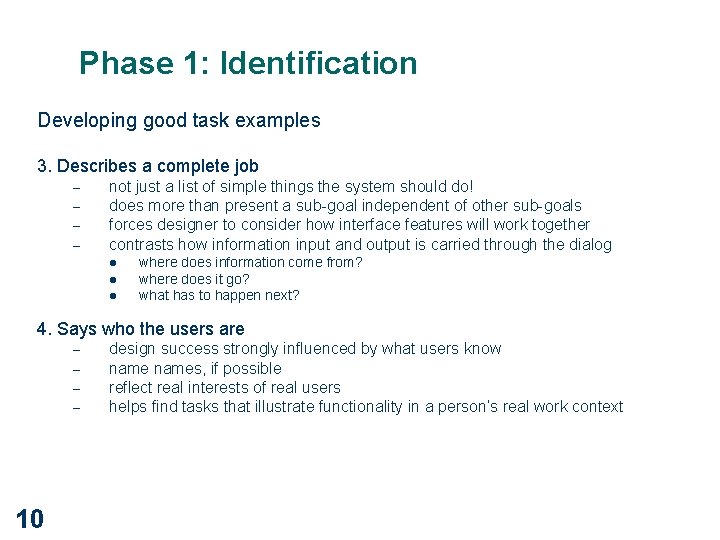 Phase 1: Identification

Developing good task examples

3. Describes a complete job
– not just a list of simple things the system should do!
– does more than present a sub-goal independent of other sub-goals
– forces designer to consider how interface features will work together
– contrasts how information input and output is carried through the dialog
● where does information come from?
● where does it go?
● what has to happen next?

4. Says who the users are
– design success strongly influenced by what users know
– name names, if possible
– reflect real interests of real users
– helps find tasks that illustrate functionality in a person's real work context

10